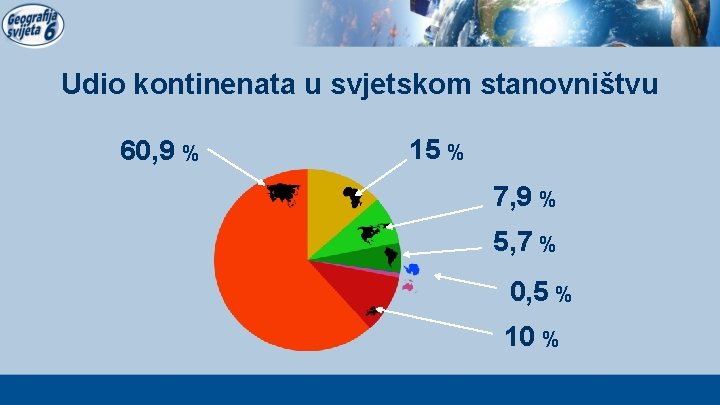 Geografija svijeta 6

Udio kontinenata u svjetskom stanovništvu

60,9 %

15 %

7,9 %

5,7 %

0,5 %

10 %